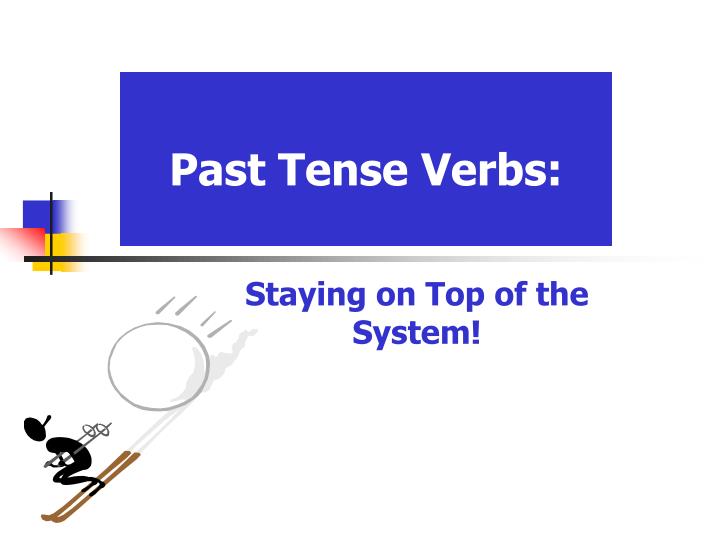 Past Tense Verbs:

Staying on Top of the System!